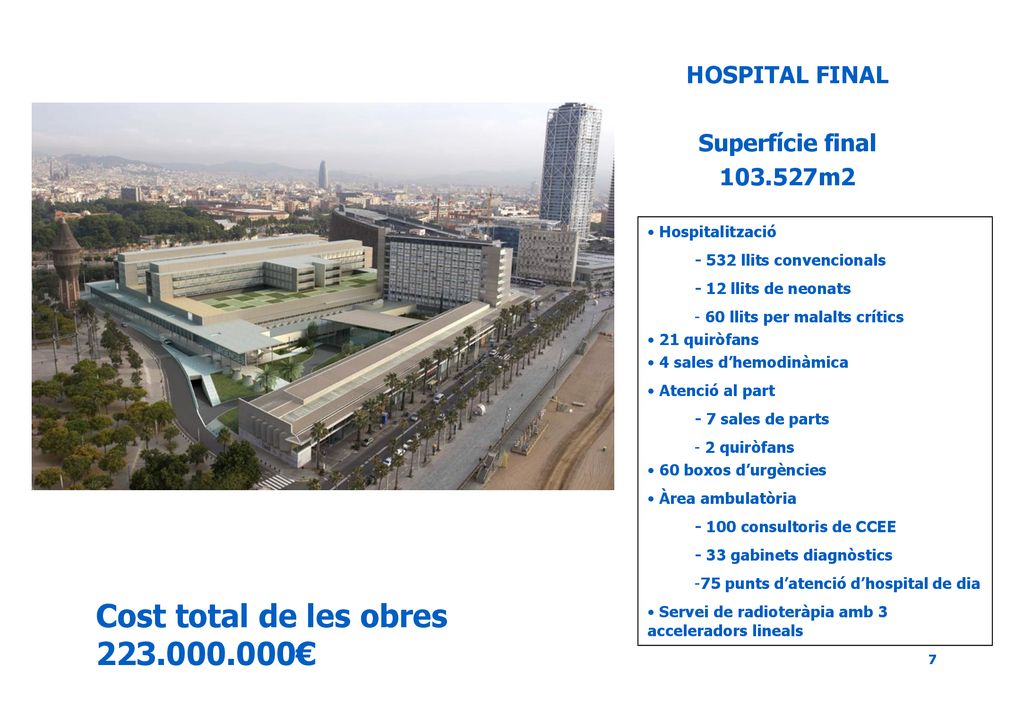 HOSPITAL FINAL

Superfície final
103.527m2

• Hospitalització
- 532 llits convencionals
- 12 llits de neonats
- 60 llits per malalts crítics
• 21 quiròfans
• 4 sales d'hemodinàmica
• Atenció al part
- 7 sales de parts
- 2 quiròfans
• 60 boxos d'urgències
• Àrea ambulatòria
- 100 consultoris de CCEE
- 33 gabinets diagnòstics
-75 punts d'atenció d'hospital de dia
• Servei de radioteràpia amb 3 acceleradors lineals

Cost total de les obres
223.000.000€

7